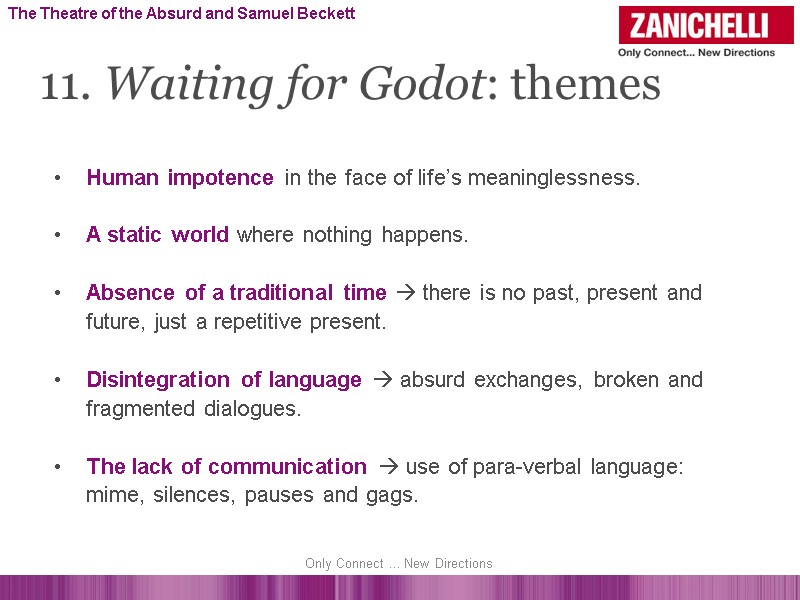 The Theatre of the Absurd and Samuel Beckett

ZANICHELLI
Only Connect... New Directions

11. Waiting for Godot: themes

• Human impotence in the face of life's meaninglessness.

• A static world where nothing happens.

• Absence of a traditional time → there is no past, present and future, just a repetitive present.

• Disintegration of language → absurd exchanges, broken and fragmented dialogues.

• The lack of communication → use of para-verbal language: mime, silences, pauses and gags.

Only Connect ... New Directions